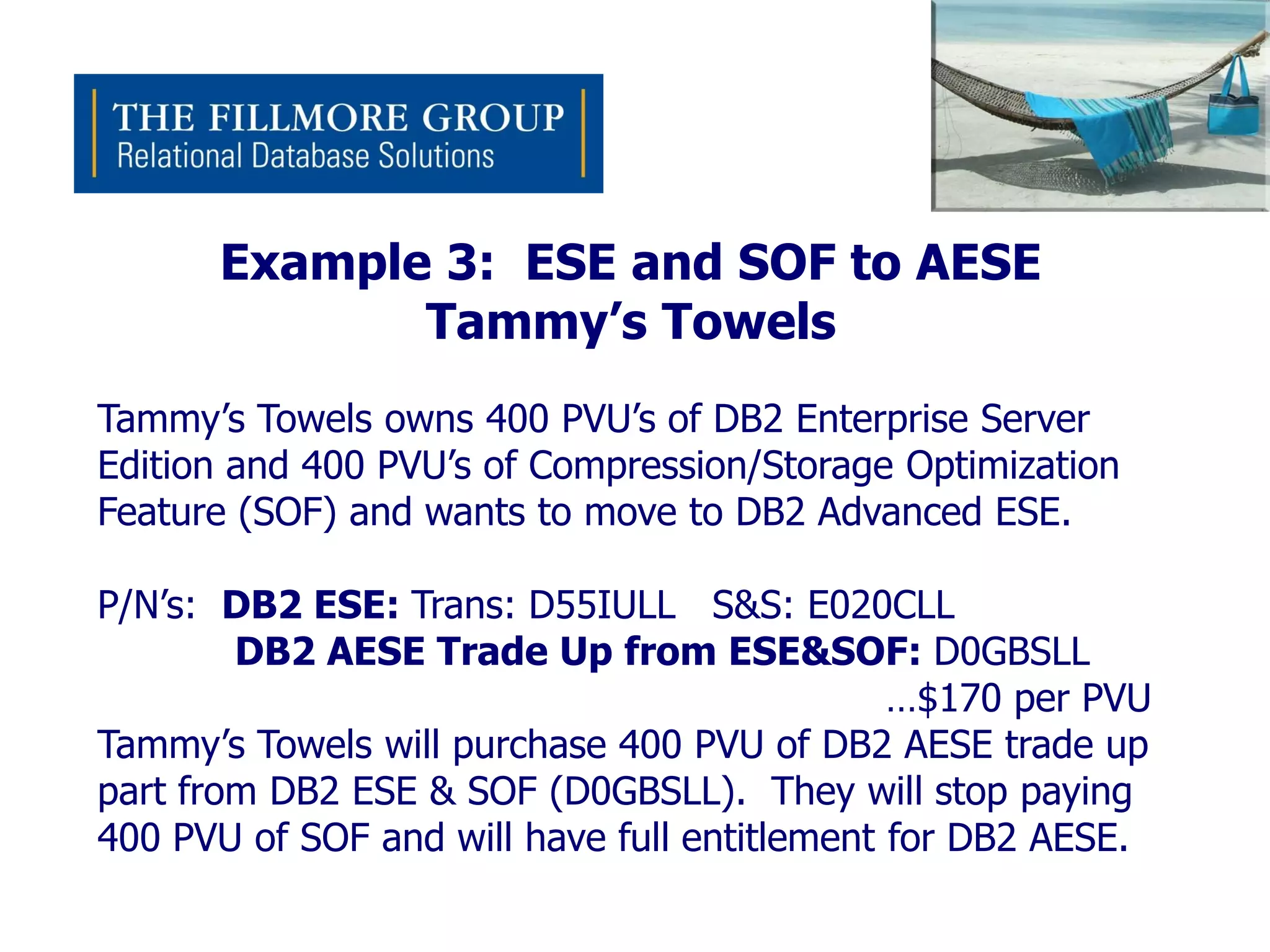 THE FILLMORE GROUP
Relational Database Solutions

Example 3: ESE and SOF to AESE
Tammy's Towels

Tammy's Towels owns 400 PVU's of DB2 Enterprise Server Edition and 400 PVU's of Compression/Storage Optimization Feature (SOF) and wants to move to DB2 Advanced ESE.

P/N's: DB2 ESE: Trans: D55IULL S&S: E020CLL
DB2 AESE Trade Up from ESE&SOF: D0GBSLL
...$170 per PVU
Tammy's Towels will purchase 400 PVU of DB2 AESE trade up part from DB2 ESE & SOF (D0GBSLL). They will stop paying 400 PVU of SOF and will have full entitlement for DB2 AESE.